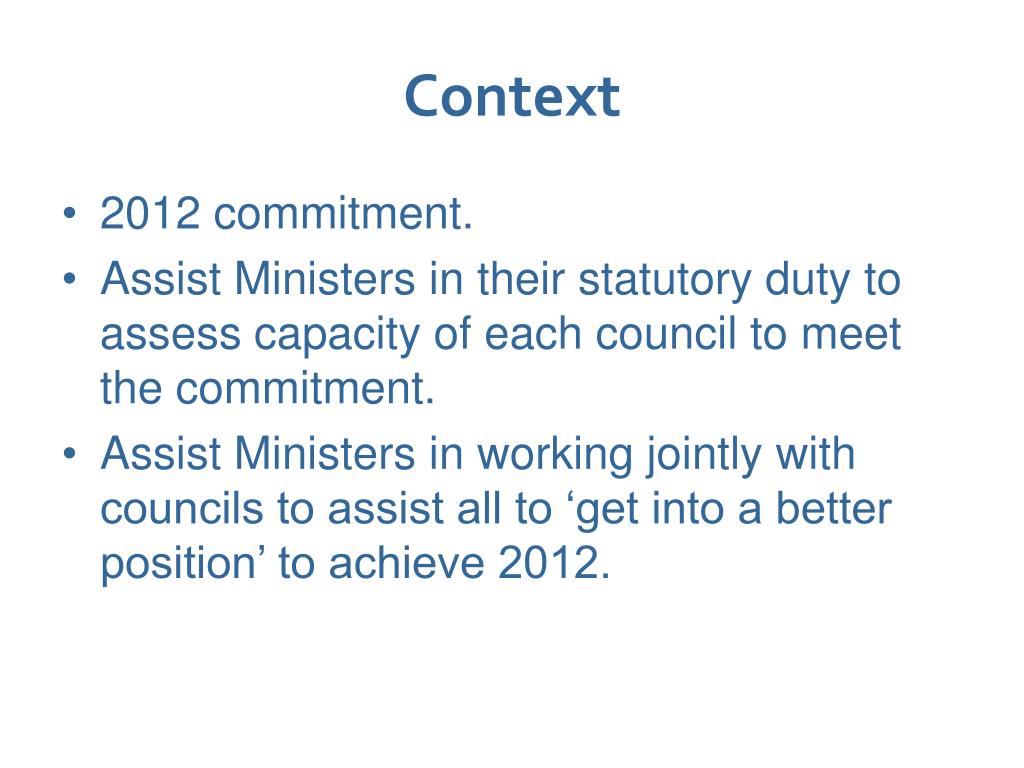 Context

• 2012 commitment.
• Assist Ministers in their statutory duty to assess capacity of each council to meet the commitment.
• Assist Ministers in working jointly with councils to assist all to ‘get into a better position’ to achieve 2012.